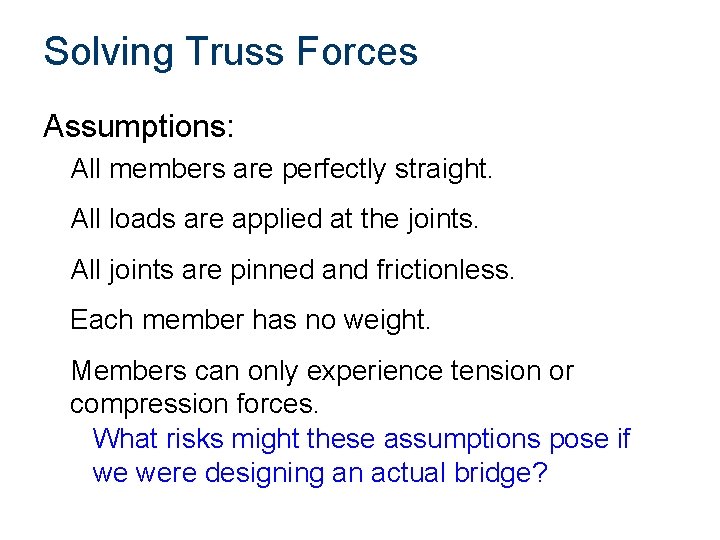 Solving Truss Forces

Assumptions:

All members are perfectly straight.

All loads are applied at the joints.

All joints are pinned and frictionless.

Each member has no weight.

Members can only experience tension or compression forces.

What risks might these assumptions pose if we were designing an actual bridge?